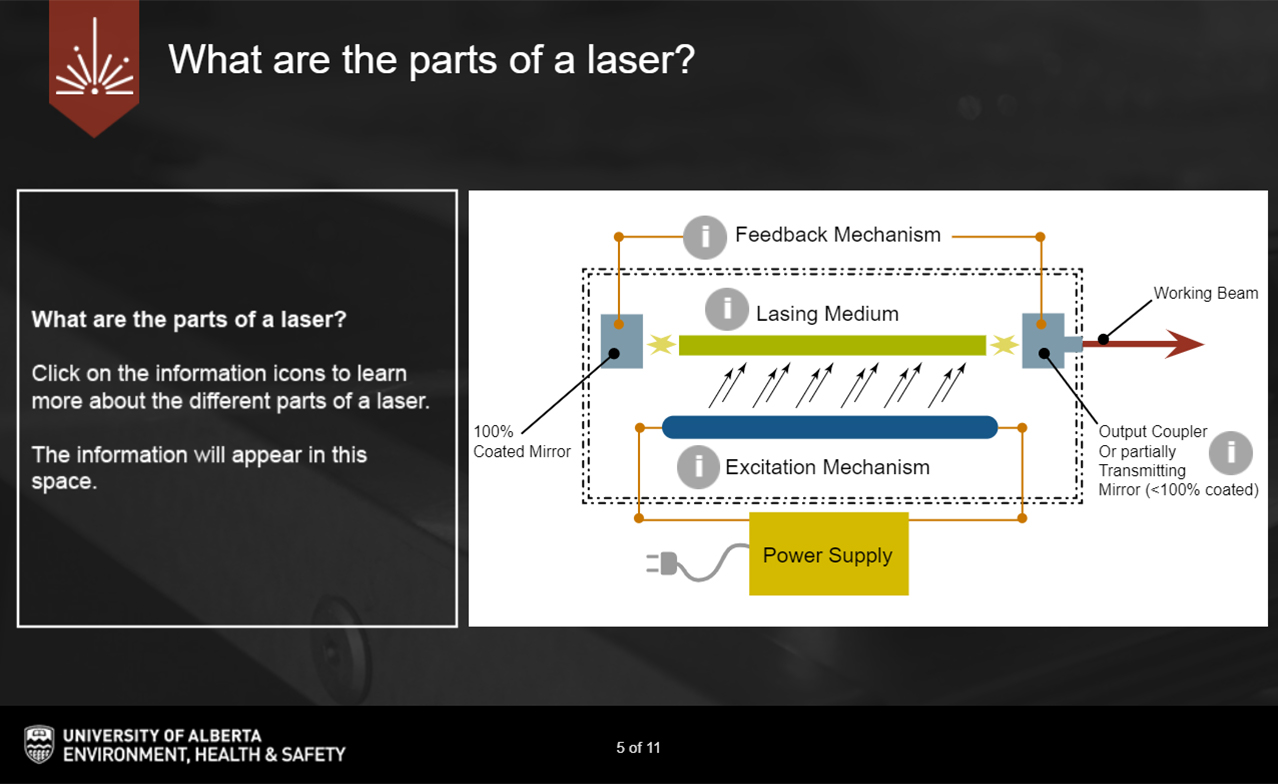 What are the parts of a laser?

What are the parts of a laser?

Click on the information icons to learn more about the different parts of a laser.

The information will appear in this space.

i Feedback Mechanism

i Lasing Medium

Working Beam

100% Coated Mirror

i Excitation Mechanism

Output Coupler Or partially Transmitting Mirror (<100% coated) i

Power Supply

UNIVERSITY OF ALBERTA
ENVIRONMENT, HEALTH & SAFETY

5 of 11